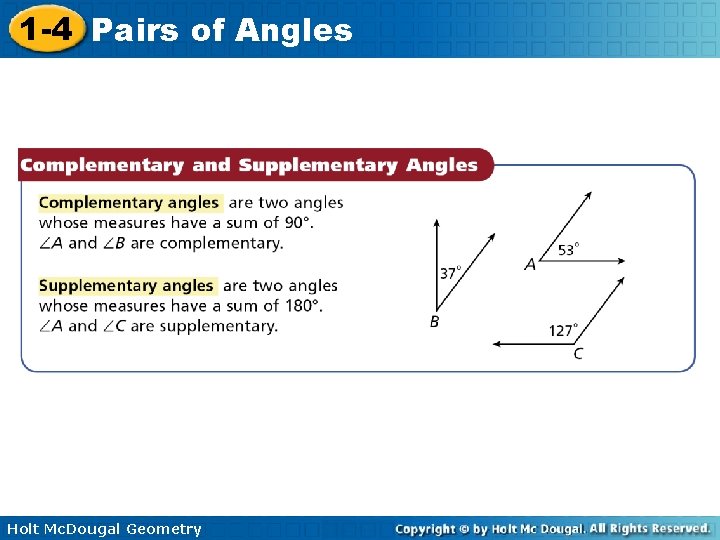 1-4 Pairs of Angles

Complementary and Supplementary Angles

Complementary angles are two angles whose measures have a sum of 90°. $\angle A$ and $\angle B$ are complementary.

Supplementary angles are two angles whose measures have a sum of 180°. $\angle A$ and $\angle C$ are supplementary.

37°
B
53°
A
127°
C

Holt McDougal Geometry

Copyright © by Holt Mc Dougal. All Rights Reserved.